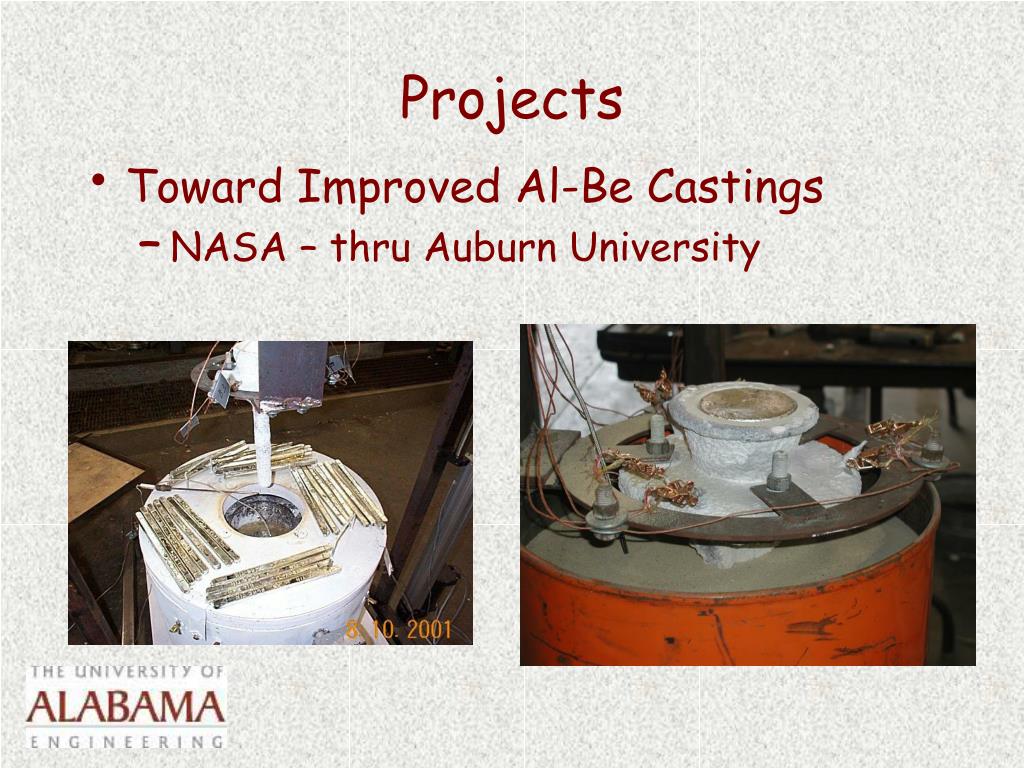 Projects

• Toward Improved Al-Be Castings
– NASA – thru Auburn University

8. 10. 2001

THE UNIVERSITY OF
ALABAMA
ENGINEERING